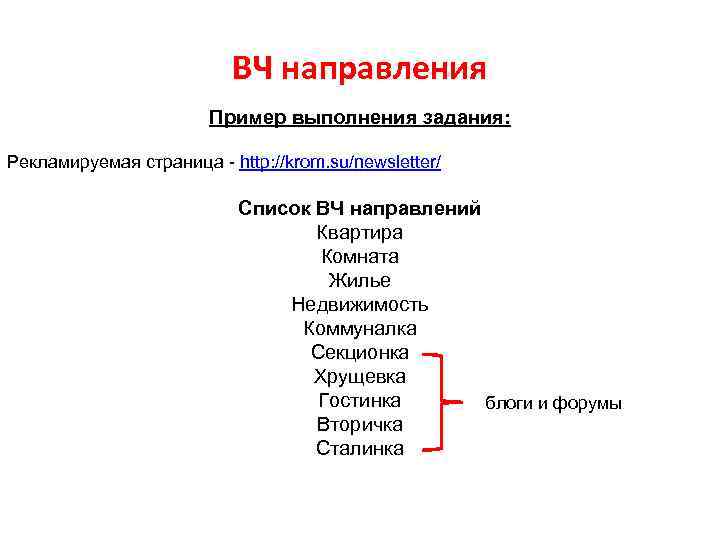 ВЧ направления

Пример выполнения задания:

Рекламируемая страница - http://krom.su/newsletter/

Список ВЧ направлений
Квартира
Комната
Жилье
Недвижимость
Коммуналка
Секционка
Хрущевка
Гостинка
Вторичка
Сталинка

блоги и форумы